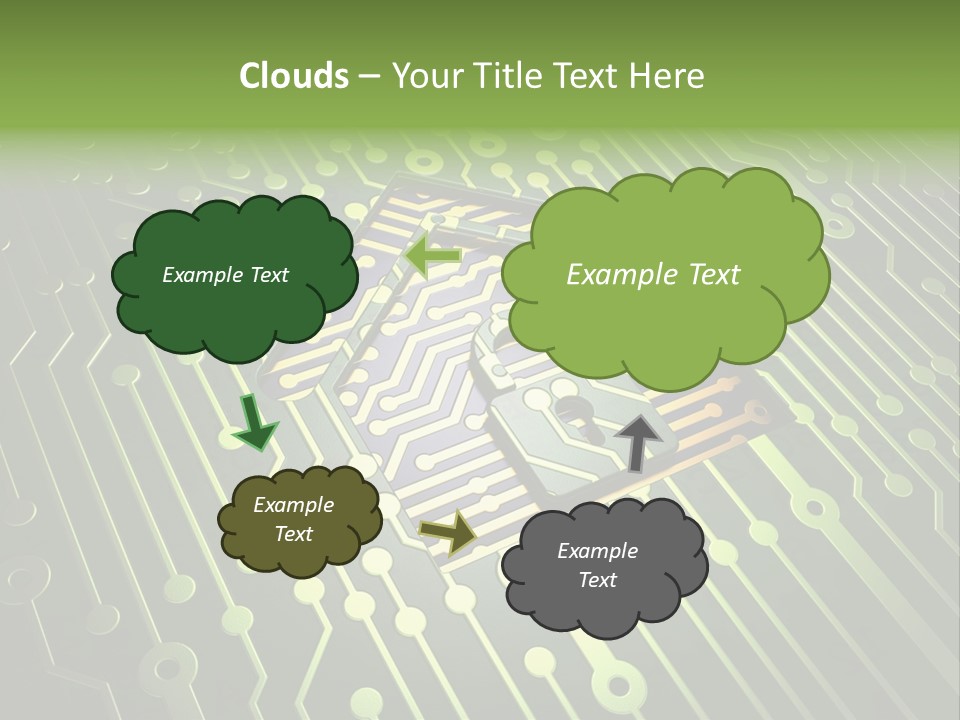 Clouds – Your Title Text Here

Example Text

Example Text

Example Text

Example Text